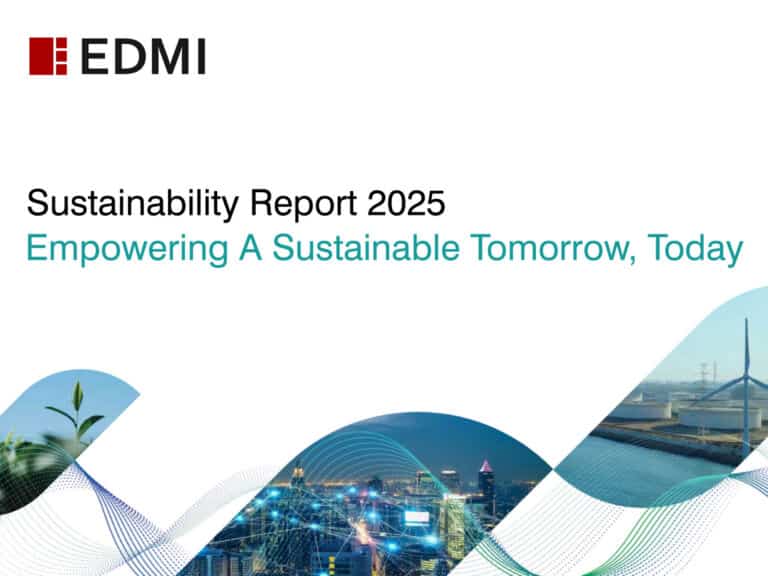 EDMI

Sustainability Report 2025
Empowering A Sustainable Tomorrow, Today